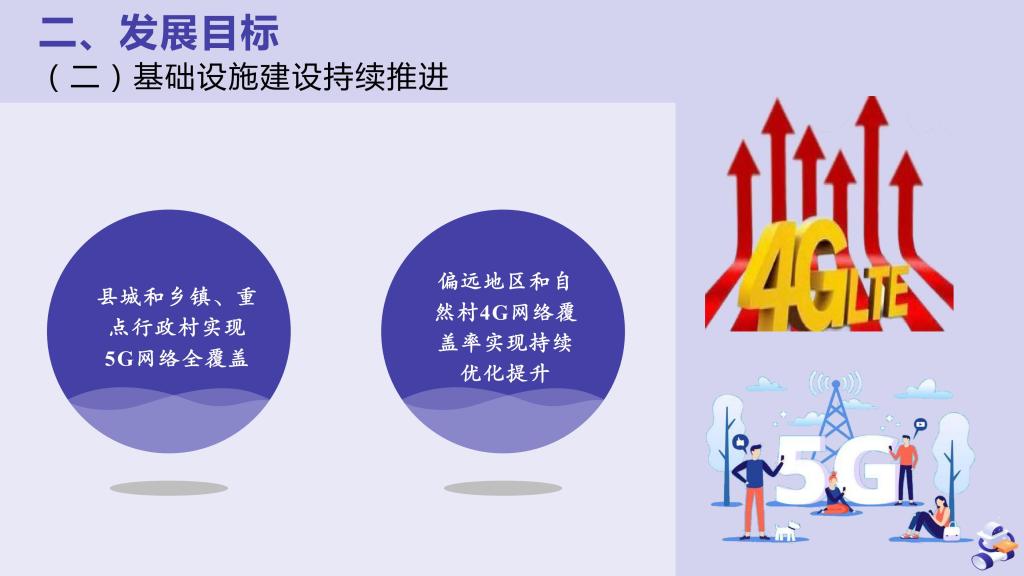 二、发展目标
（二）基础设施建设持续推进

县城和乡镇、重点行政村实现5G网络全覆盖

偏远地区和自然村4G网络覆盖率实现持续优化提升

4G LTE

5G